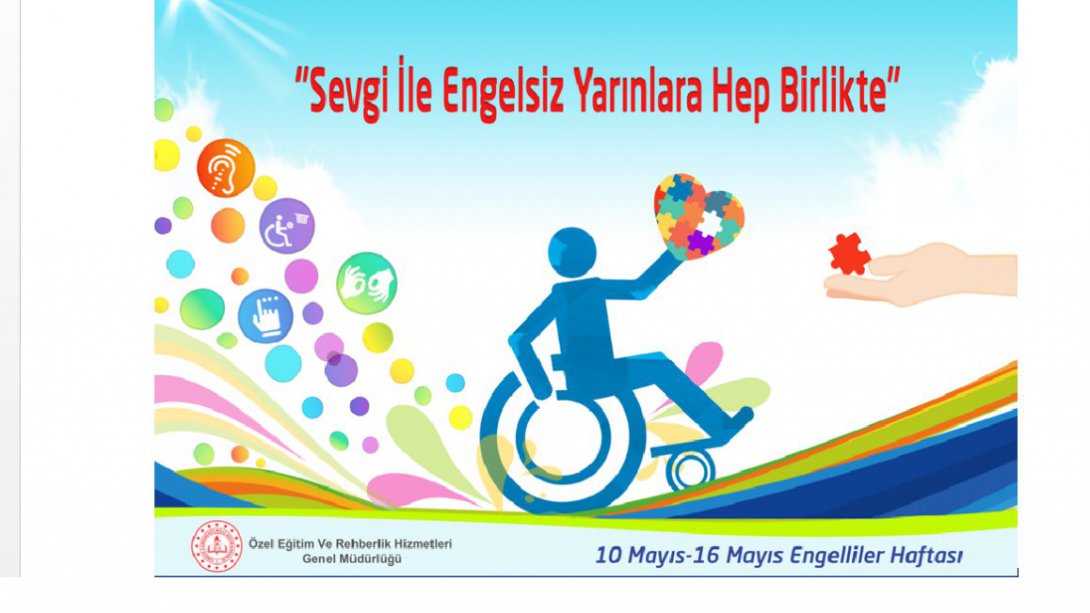 "Sevgi İle Engelsiz Yarınlara Hep Birlikte"

Özel Eğitim Ve Rehberlik Hizmetleri
Genel Müdürlüğü

10 Mayıs-16 Mayıs Engelliler Haftası